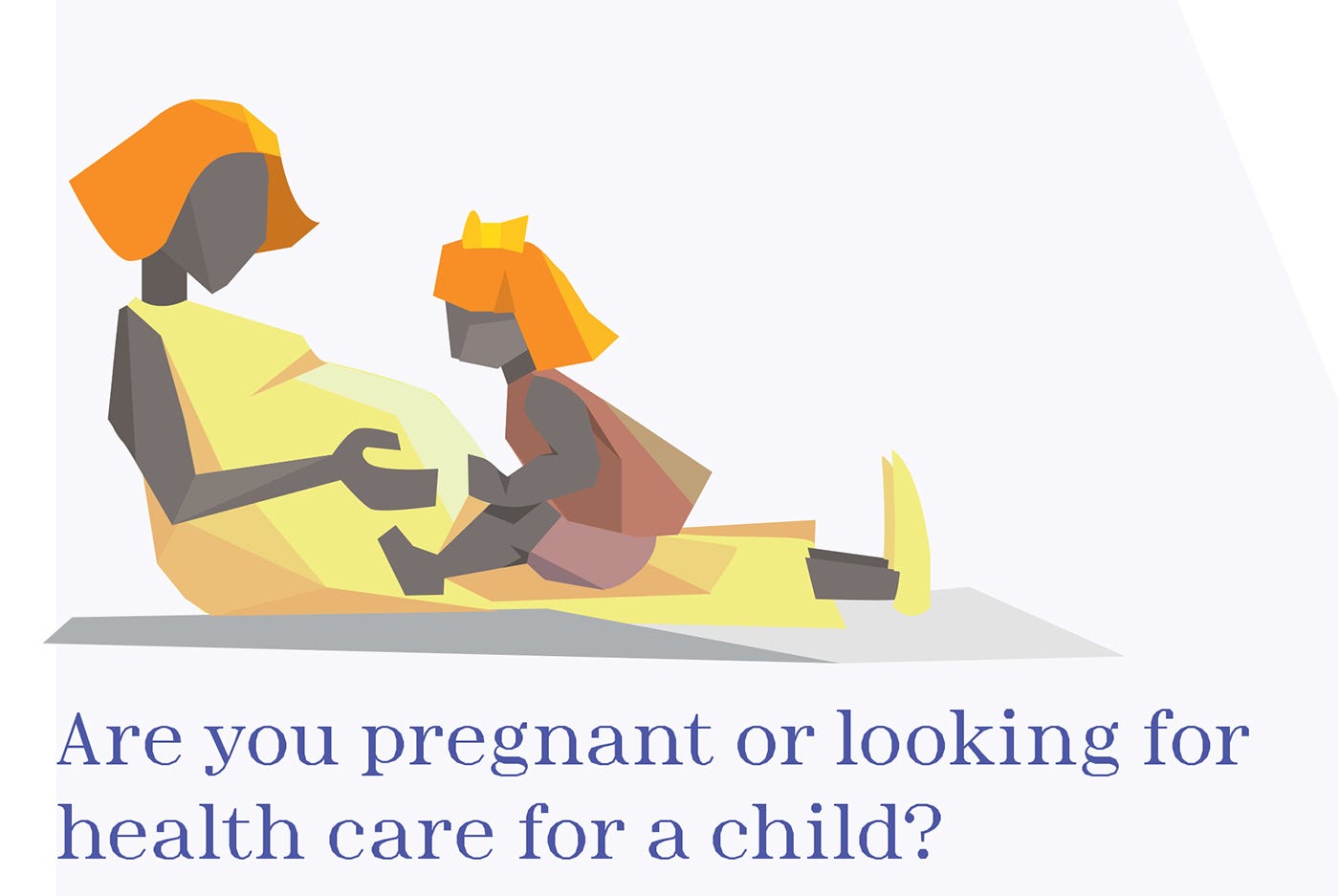 Are you pregnant or looking for health care for a child?